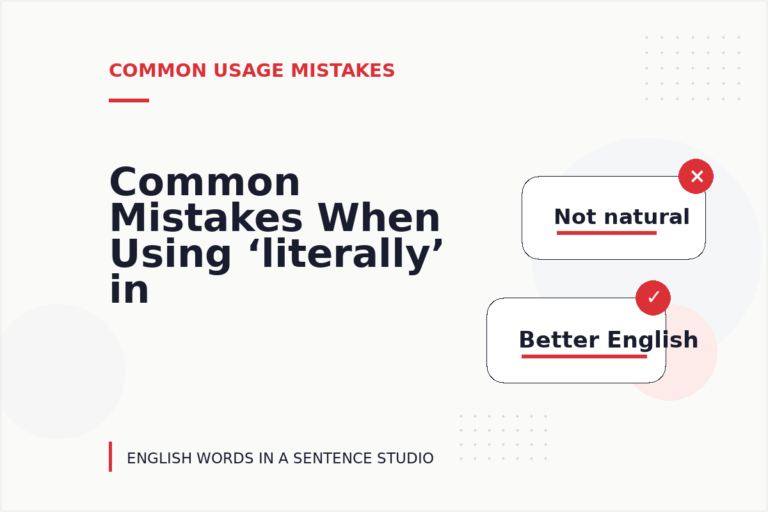 COMMON USAGE MISTAKES

Common Mistakes When Using ‘literally’ in

Not natural

Better English

ENGLISH WORDS IN A SENTENCE STUDIO